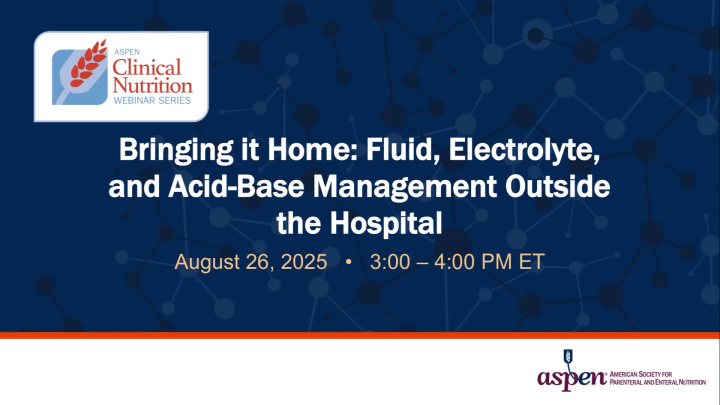 ASPEN Clinical Nutrition WEBINAR SERIES

Bringing it Home: Fluid, Electrolyte, and Acid-Base Management Outside the Hospital

August 26, 2025 • 3:00 – 4:00 PM ET

aspen® AMERICAN SOCIETY FOR PARENTERAL AND ENTERAL NUTRITION